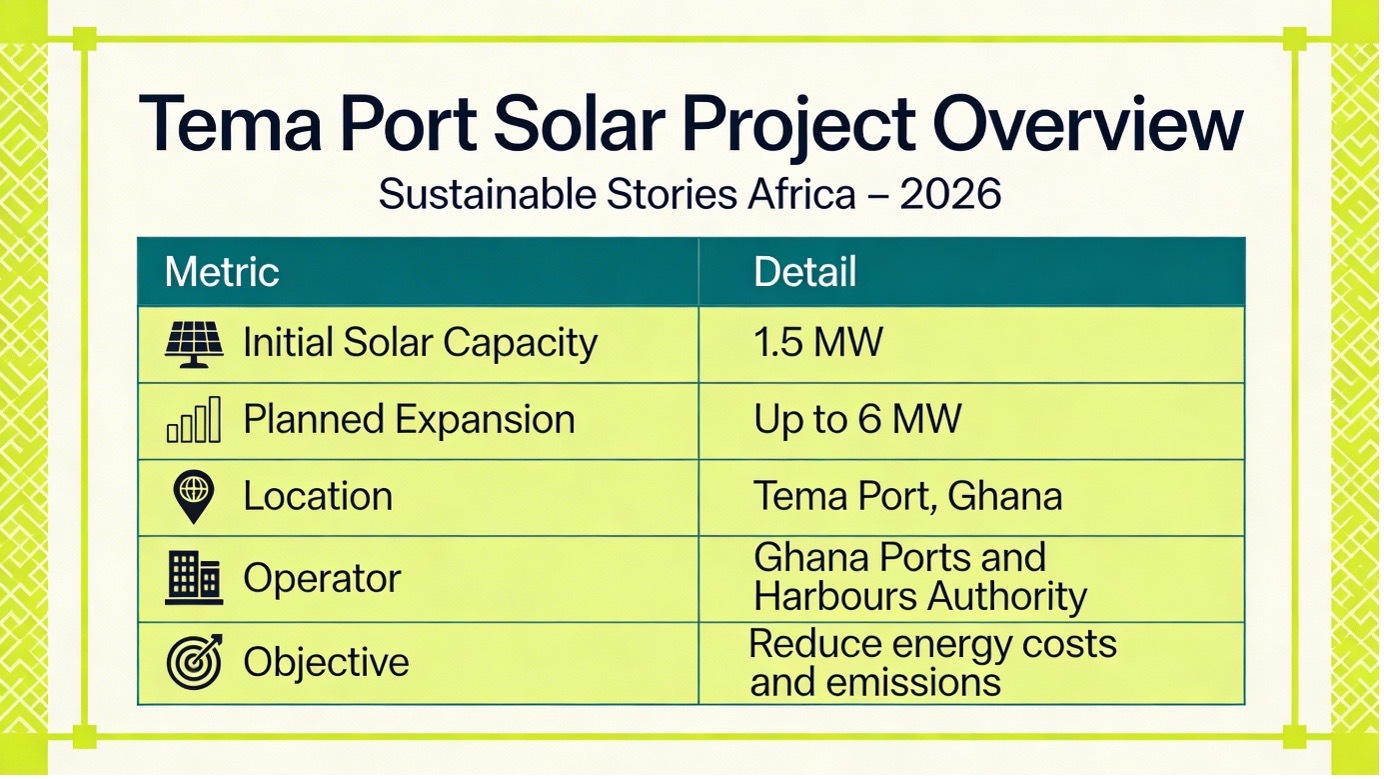 Tema Port Solar Project Overview

Sustainable Stories Africa – 2026

| Metric | Detail |
|---|---|
| Initial Solar Capacity | 1.5 MW |
| Planned Expansion | Up to 6 MW |
| Location | Tema Port, Ghana |
| Operator | Ghana Ports and Harbours Authority |
| Objective | Reduce energy costs and emissions |